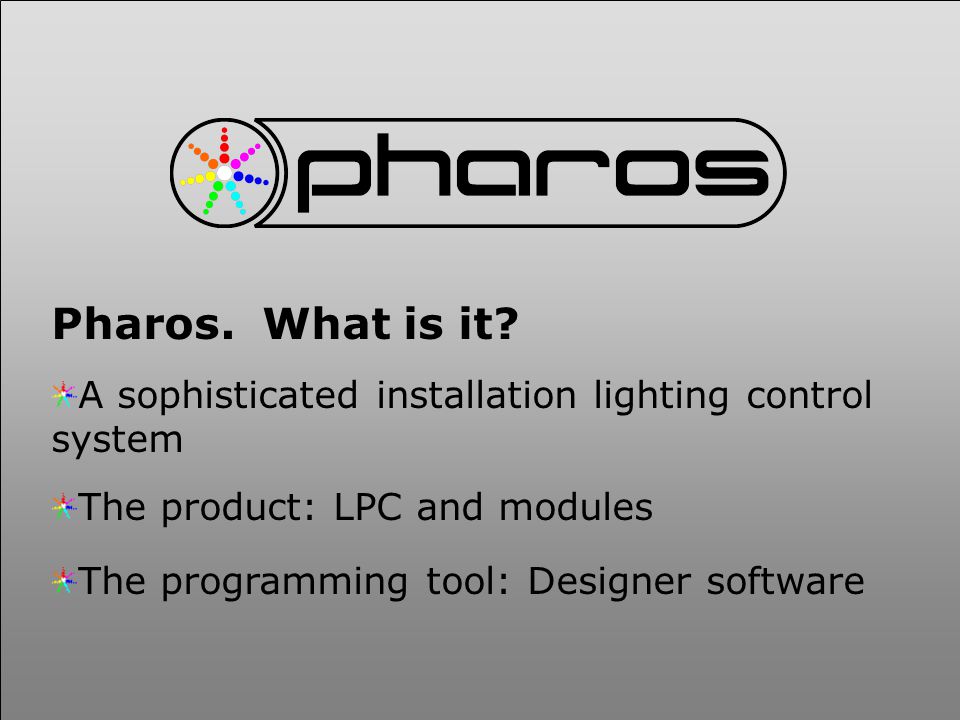 pharos

Pharos. What is it?

A sophisticated installation lighting control system

The product: LPC and modules

The programming tool: Designer software